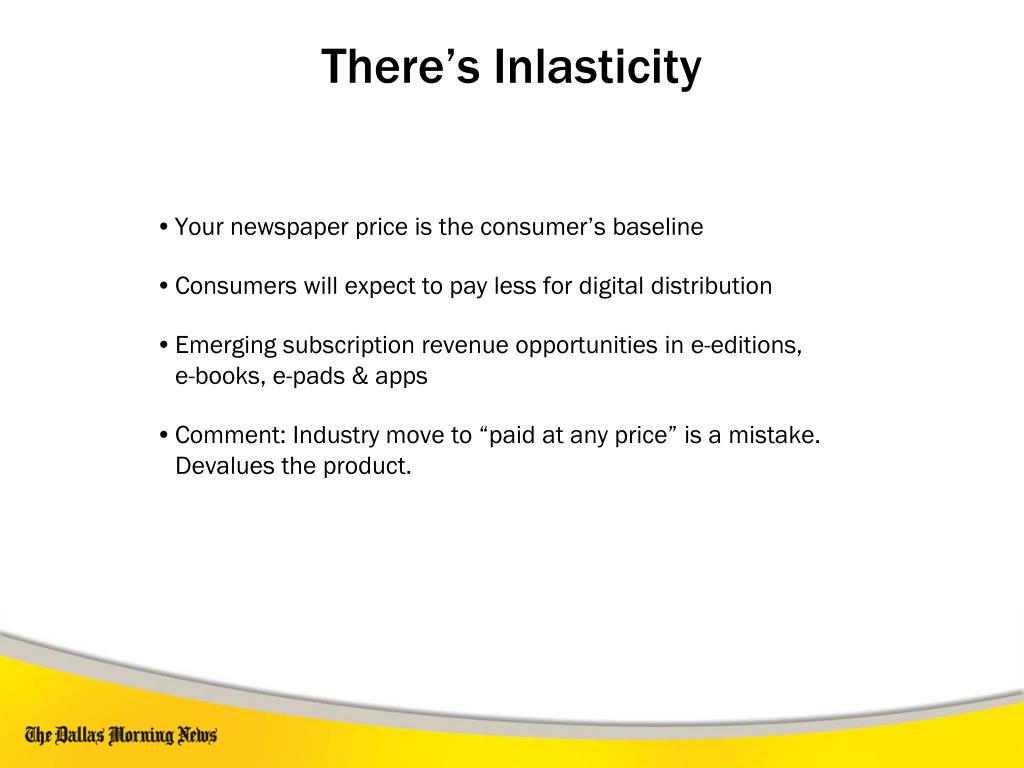 There’s Inlasticity

• Your newspaper price is the consumer’s baseline

• Consumers will expect to pay less for digital distribution

• Emerging subscription revenue opportunities in e-editions, e-books, e-pads & apps

• Comment: Industry move to “paid at any price” is a mistake. Devalues the product.

The Dallas Morning News